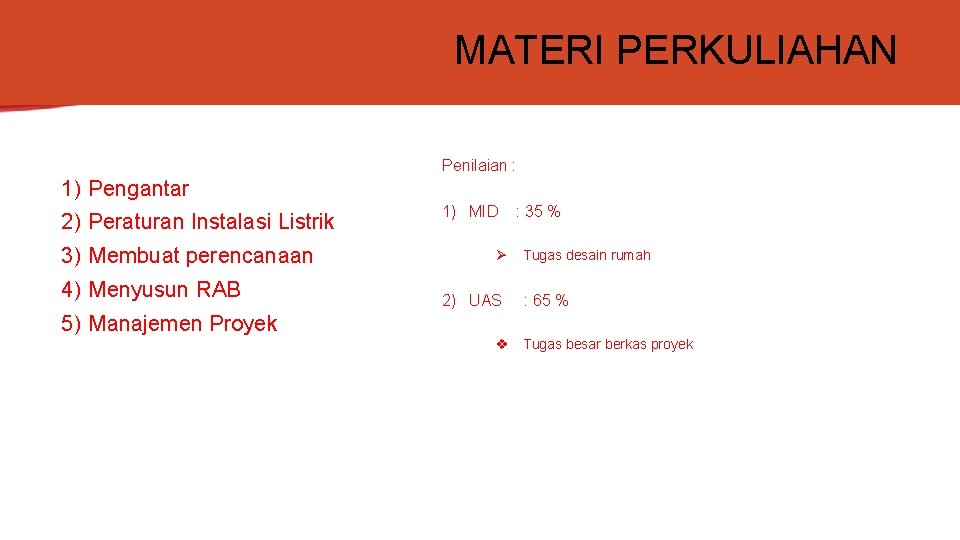 MATERI PERKULIAHAN

1) Pengantar
2) Peraturan Instalasi Listrik
3) Membuat perencanaan
4) Menyusun RAB
5) Manajemen Proyek

Penilaian :

1) MID : 35 %

➢ Tugas desain rumah

2) UAS : 65 %

❖ Tugas besar berkas proyek